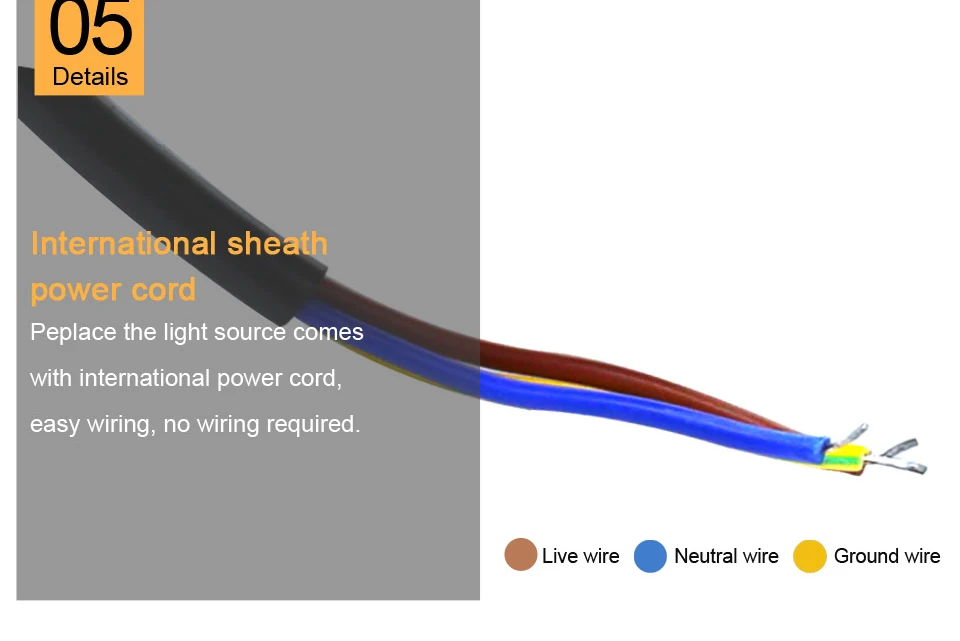 05
Details

International sheath power cord

Peplace the light source comes with international power cord, easy wiring, no wiring required.

Live wire Neutral wire Ground wire